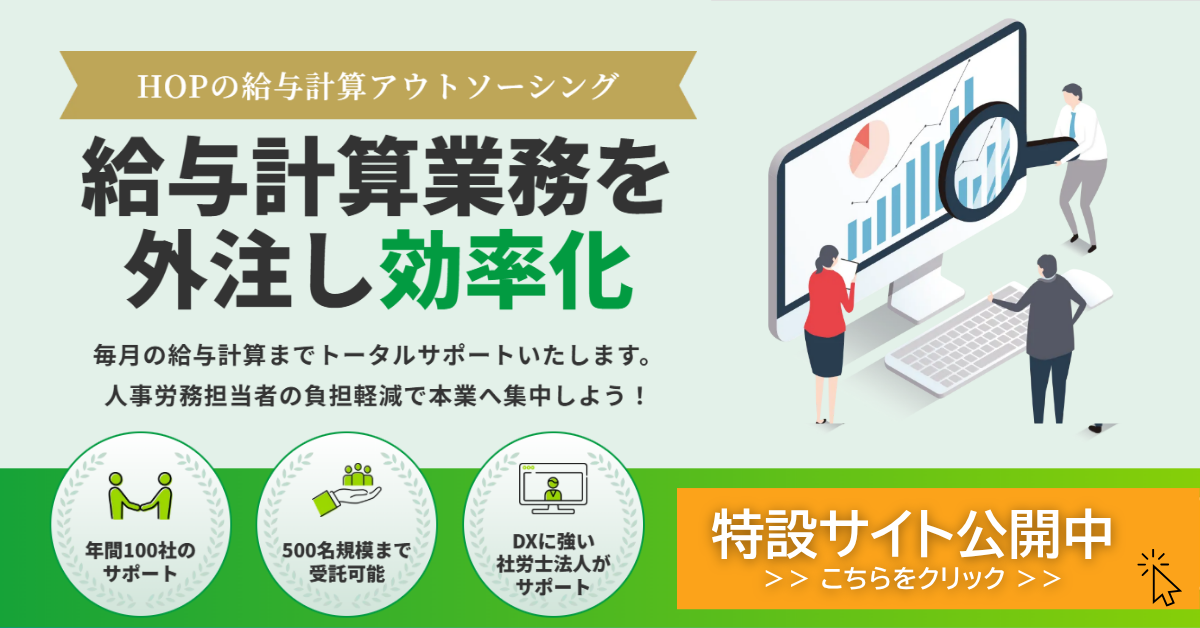 HOPの給与計算アウトソーシング

給与計算業務を外注し効率化

毎月の給与計算までトータルサポートいたします。
人事労務担当者の負担軽減で本業へ集中しよう！

年間100社のサポート

500名規模まで受託可能

DXに強い社労士法人がサポート

特設サイト公開中
>> こちらをクリック >>